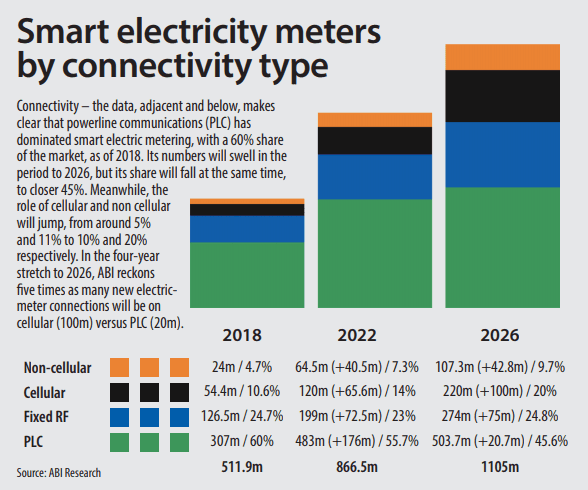 Smart electricity meters by connectivity type

Connectivity – the data, adjacent and below, makes clear that powerline communications (PLC) has dominated smart electric metering, with a 60% share of the market, as of 2018. Its numbers will swell in the period to 2026, but its share will fall at the same time, to closer 45%. Meanwhile, the role of cellular and non cellular will jump, from around 5% and 11% to 10% and 20% respectively. In the four-year stretch to 2026, ABI reckons five times as many new electric-meter connections will be on cellular (100m) versus PLC (20m).

| | 2018 | 2022 | 2026 |
|---|---|---|---|
| Non-cellular | 24m / 4.7% | 64.5m (+40.5m) / 7.3% | 107.3m (+42.8m) / 9.7% |
| Cellular | 54.4m / 10.6% | 120m (+65.6m) / 14% | 220m (+100m) / 20% |
| Fixed RF | 126.5m / 24.7% | 199m (+72.5m) / 23% | 274m (+75m) / 24.8% |
| PLC | 307m / 60% | 483m (+176m) / 55.7% | 503.7m (+20.7m) / 45.6% |
| | 511.9m | 866.5m | 1105m |

Source: ABI Research